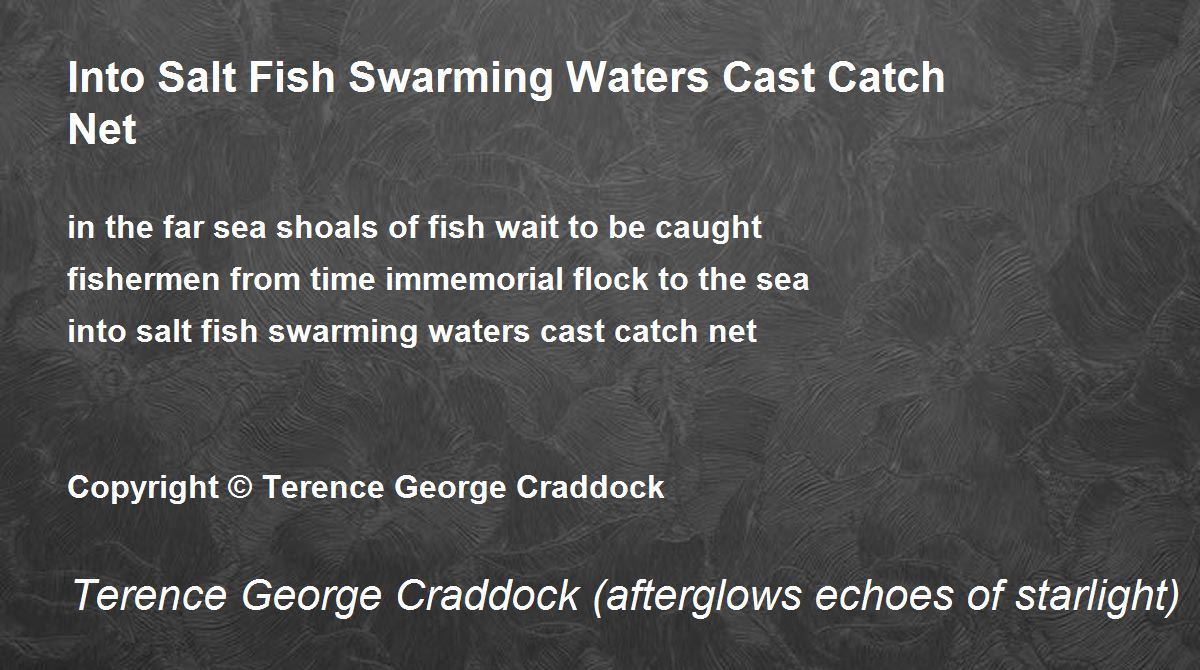 Into Salt Fish Swarming Waters Cast Catch Net

in the far sea shoals of fish wait to be caught
fishermen from time immemorial flock to the sea
into salt fish swarming waters cast catch net

Copyright © Terence George Craddock

Terence George Craddock (afterglows echoes of starlight)